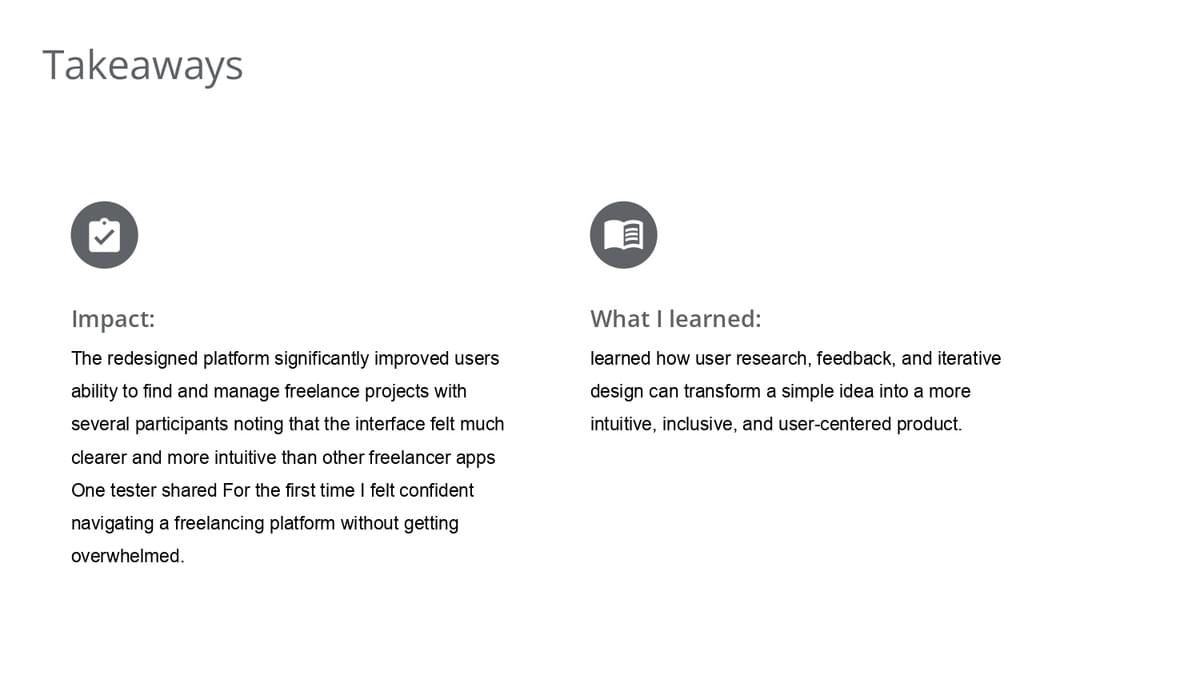 Takeaways

Impact:

The redesigned platform significantly improved users ability to find and manage freelance projects with several participants noting that the interface felt much clearer and more intuitive than other freelancer apps One tester shared For the first time I felt confident navigating a freelancing platform without getting overwhelmed.

What I learned:

learned how user research, feedback, and iterative design can transform a simple idea into a more intuitive, inclusive, and user-centered product.